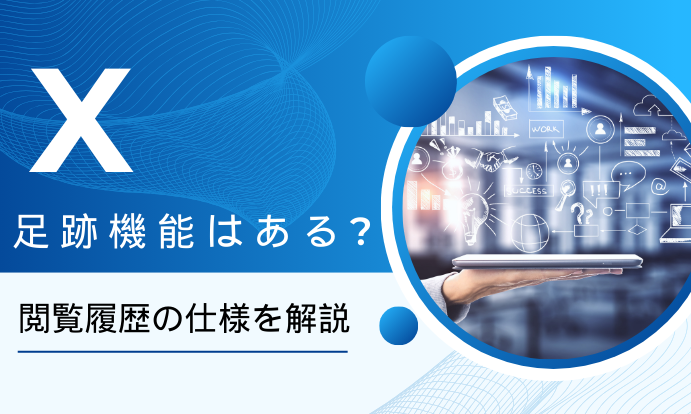 X
足跡機能はある?

閲覧履歴の仕様を解説

WORK

SUCCESS